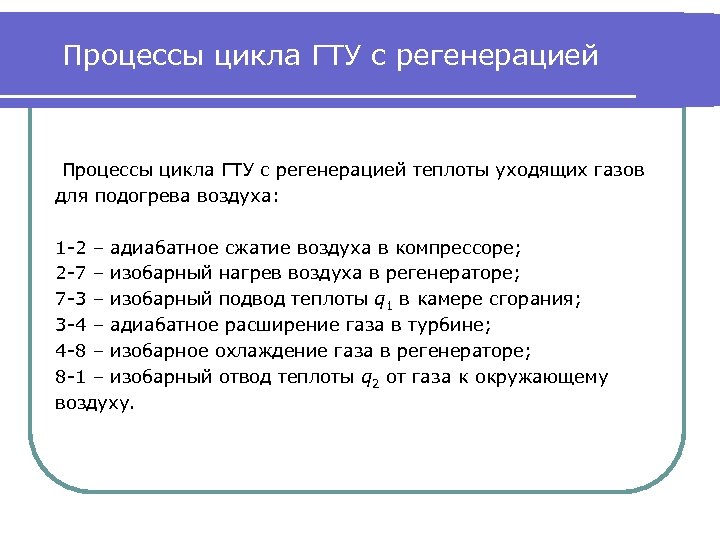 Процессы цикла ГТУ с регенерацией

Процессы цикла ГТУ с регенерацией теплоты уходящих газов для подогрева воздуха:

1-2 – адиабатное сжатие воздуха в компрессоре;
2-7 – изобарный нагрев воздуха в регенераторе;
7-3 – изобарный подвод теплоты $q_1$ в камере сгорания;
3-4 – адиабатное расширение газа в турбине;
4-8 – изобарное охлаждение газа в регенераторе;
8-1 – изобарный отвод теплоты $q_2$ от газа к окружающему воздуху.